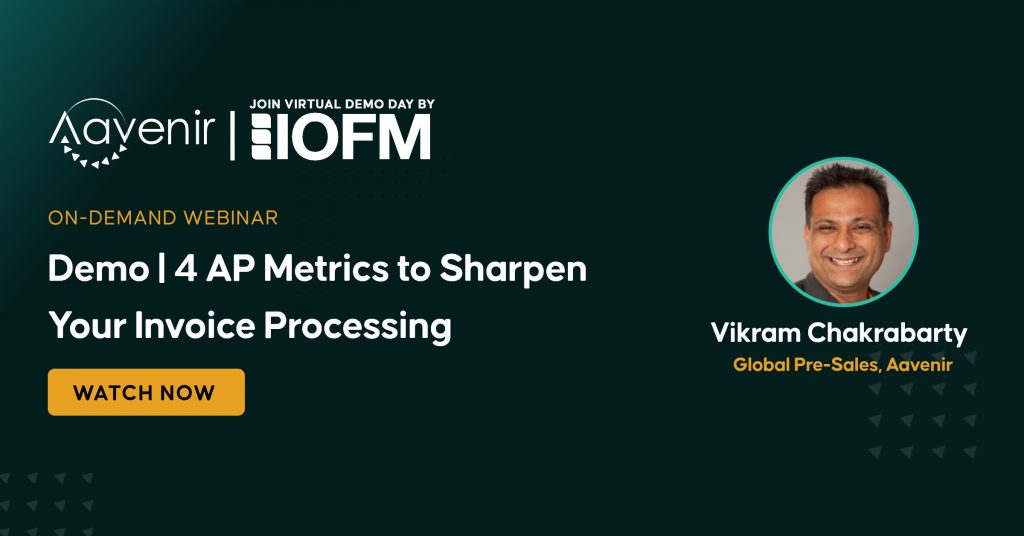 Aavenir | JOIN VIRTUAL DEMO DAY BY IOFM

ON-DEMAND WEBINAR

Demo | 4 AP Metrics to Sharpen Your Invoice Processing

WATCH NOW

Vikram Chakrabarty
Global Pre-Sales, Aavenir